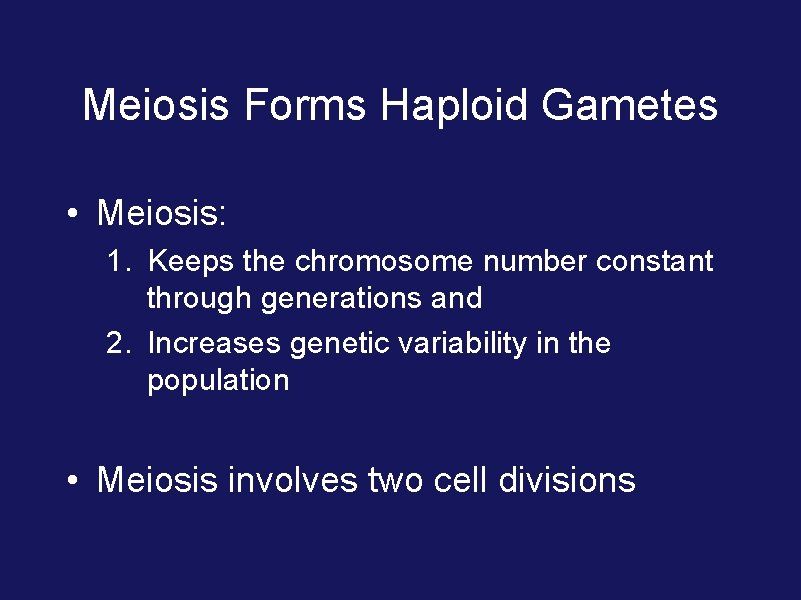 Meiosis Forms Haploid Gametes

• Meiosis:
1. Keeps the chromosome number constant through generations and
2. Increases genetic variability in the population

• Meiosis involves two cell divisions